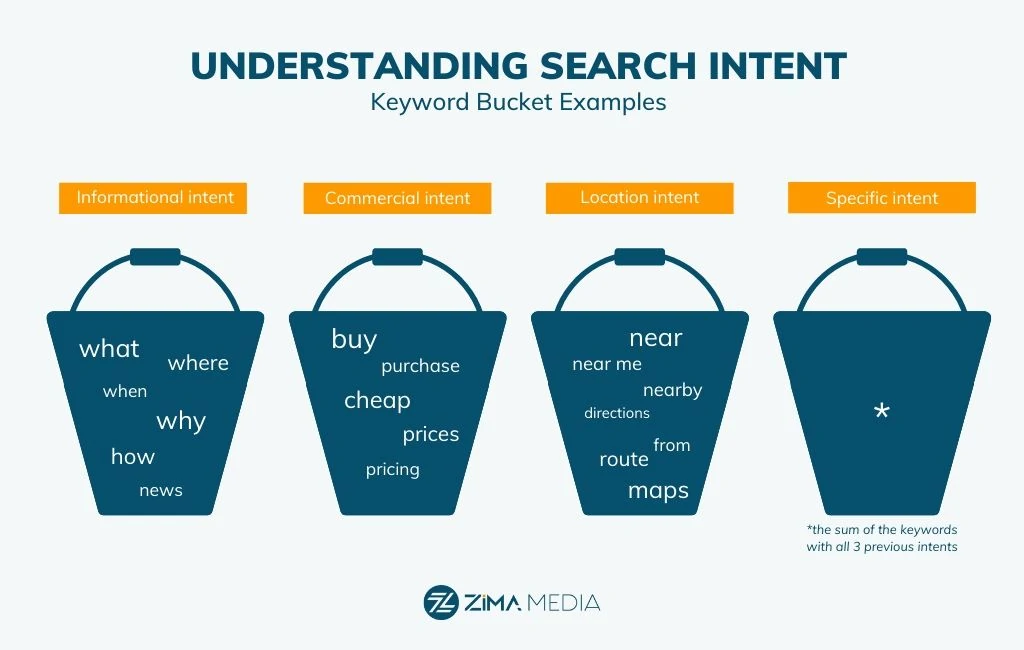 UNDERSTANDING SEARCH INTENT
Keyword Bucket Examples

Informational intent

what
where
when
why
how
news

Commercial intent

buy
purchase
cheap
prices
pricing

Location intent

near
near me
nearby
directions
from
route
maps

Specific intent

*

*the sum of the keywords with all 3 previous intents

ZIMA MEDIA